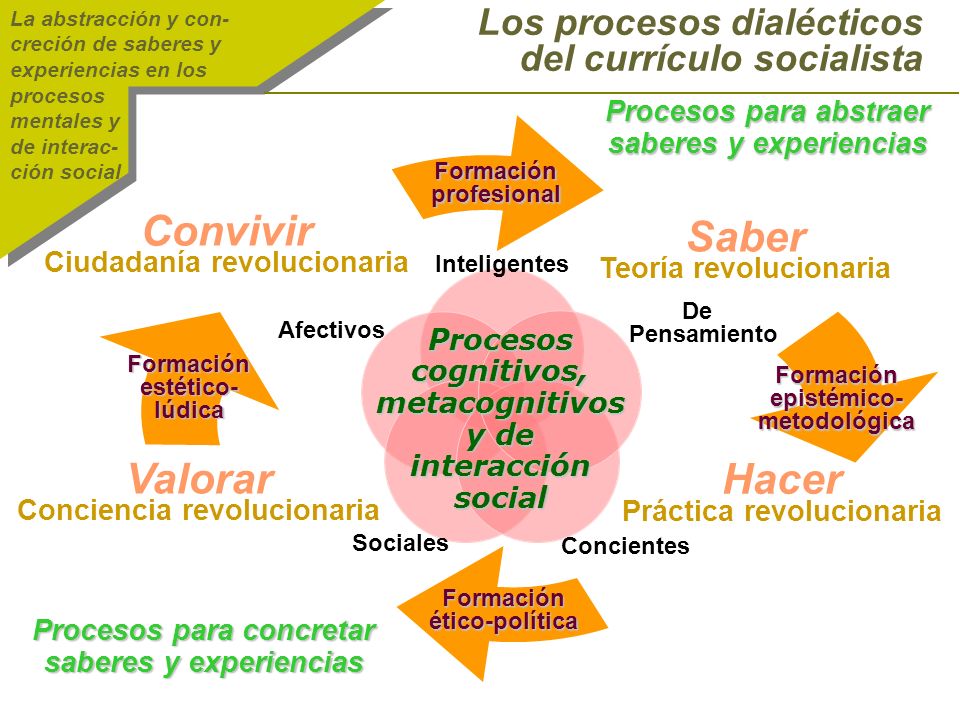 La abstracción y concreción de saberes y experiencias en los procesos mentales y de interacción social

Los procesos dialécticos del currículo socialista

Procesos para abstraer saberes y experiencias

Formación profesional

Convivir
Ciudadanía revolucionaria

Saber
Teoría revolucionaria

Inteligentes

Afectivos

De Pensamiento

Formación estético-lúdica

Procesos cognitivos, metacognitivos y de interacción social

Formación epistémico-metodológica

Valorar
Conciencia revolucionaria

Hacer
Práctica revolucionaria

Sociales

Concientes

Formación ético-política

Procesos para concretar saberes y experiencias